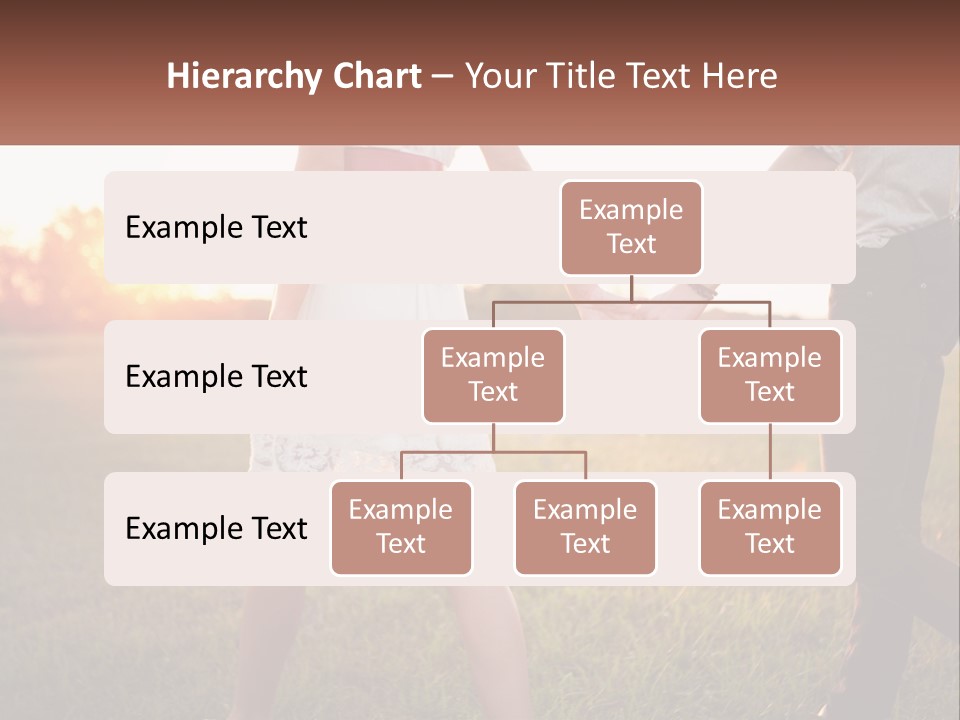 Hierarchy Chart – Your Title Text Here

Example Text

Example Text

Example Text

Example Text

Example Text

Example Text

Example Text

Example Text

Example Text